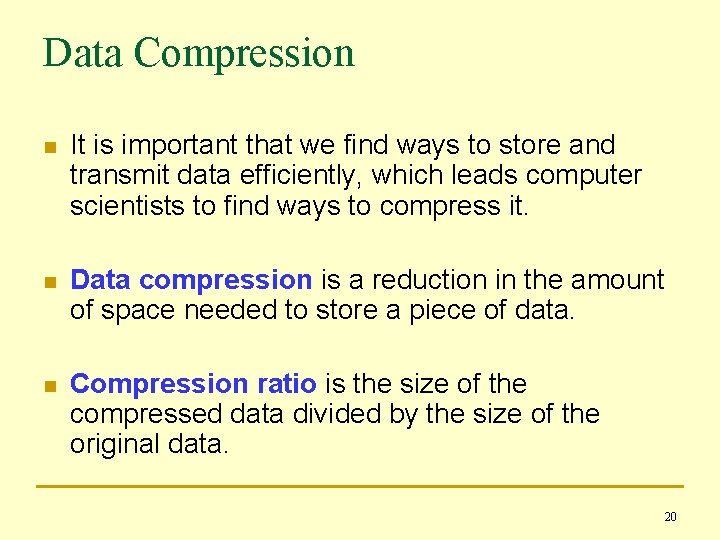 Data Compression

It is important that we find ways to store and transmit data efficiently, which leads computer scientists to find ways to compress it.

Data compression is a reduction in the amount of space needed to store a piece of data.

Compression ratio is the size of the compressed data divided by the size of the original data.

20